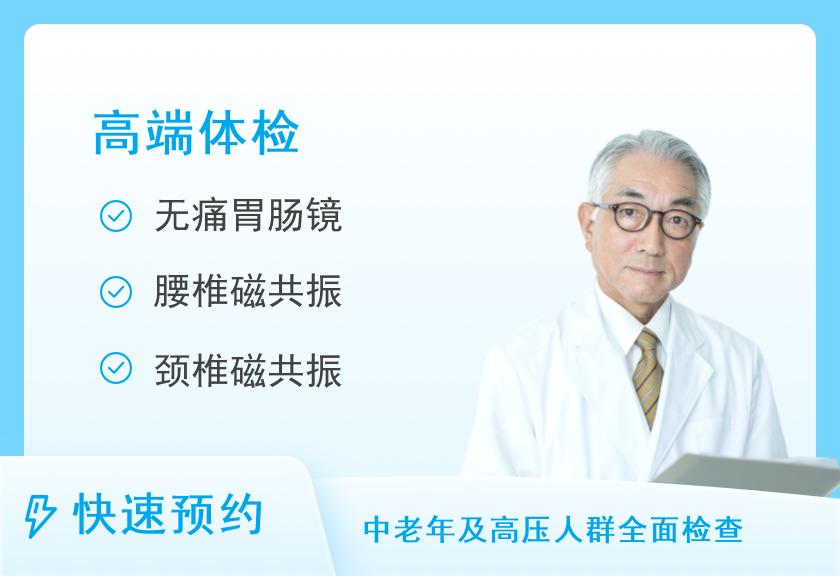 高端体检

无痛胃肠镜

腰椎磁共振

颈椎磁共振

快速预约

中老年及高压人群全面检查